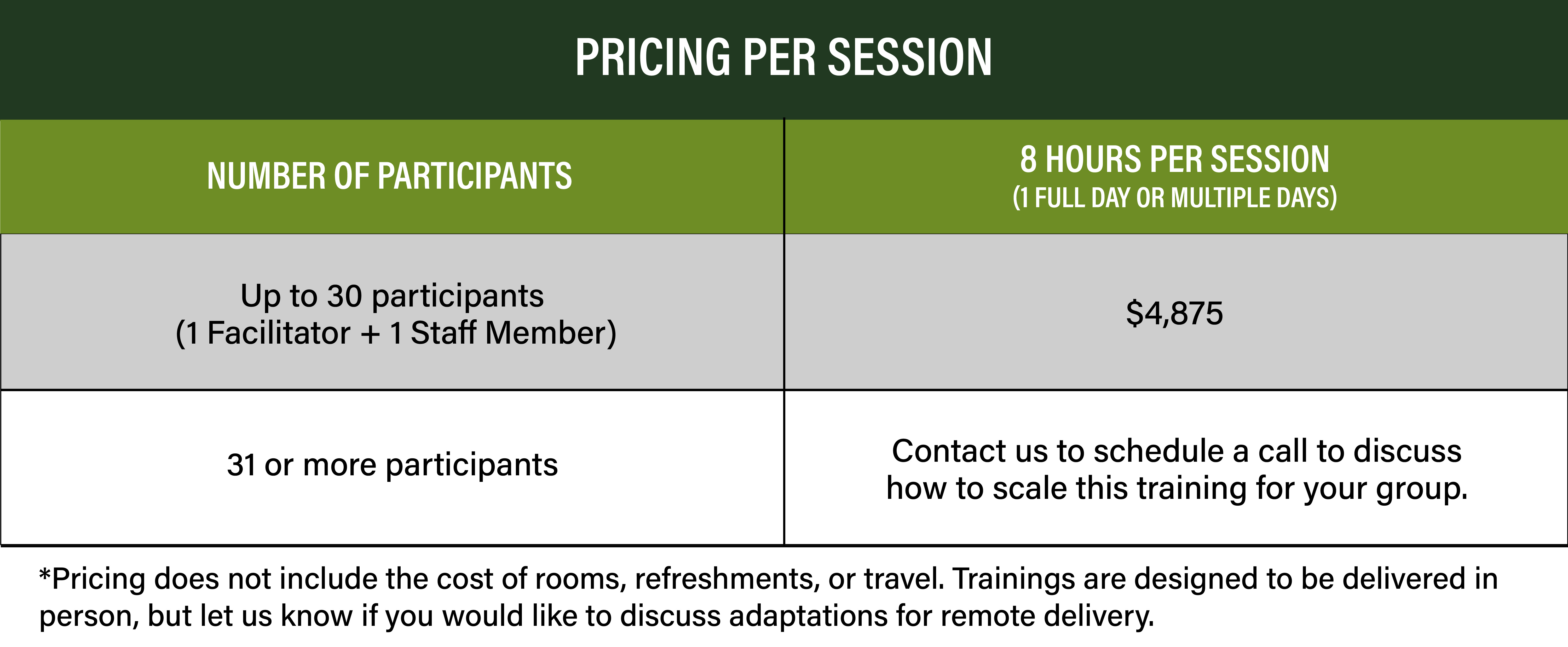 PRICING PER SESSION

| NUMBER OF PARTICIPANTS | 8 HOURS PER SESSION (1 FULL DAY OR MULTIPLE DAYS) |
|---|---|
| Up to 30 participants (1 Facilitator + 1 Staff Member) | \$4,875 |
| 31 or more participants | Contact us to schedule a call to discuss how to scale this training for your group. |

*Pricing does not include the cost of rooms, refreshments, or travel. Trainings are designed to be delivered in person, but let us know if you would like to discuss adaptations for remote delivery.